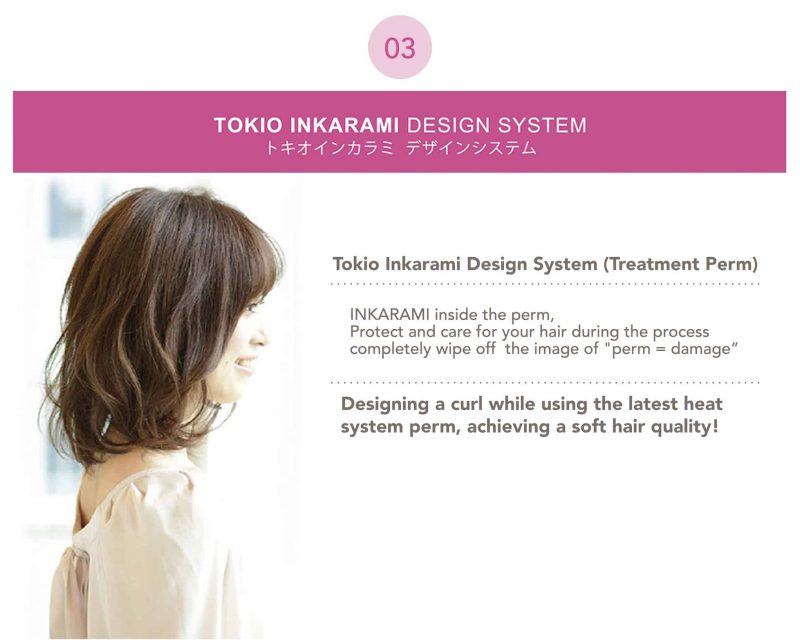 03

TOKIO INKARAMI DESIGN SYSTEM
トキオインカラミ デザインシステム

Tokio Inkarami Design System (Treatment Perm)

INKARAMI inside the perm,
Protect and care for your hair during the process
completely wipe off the image of "perm = damage"

Designing a curl while using the latest heat system perm, achieving a soft hair quality!